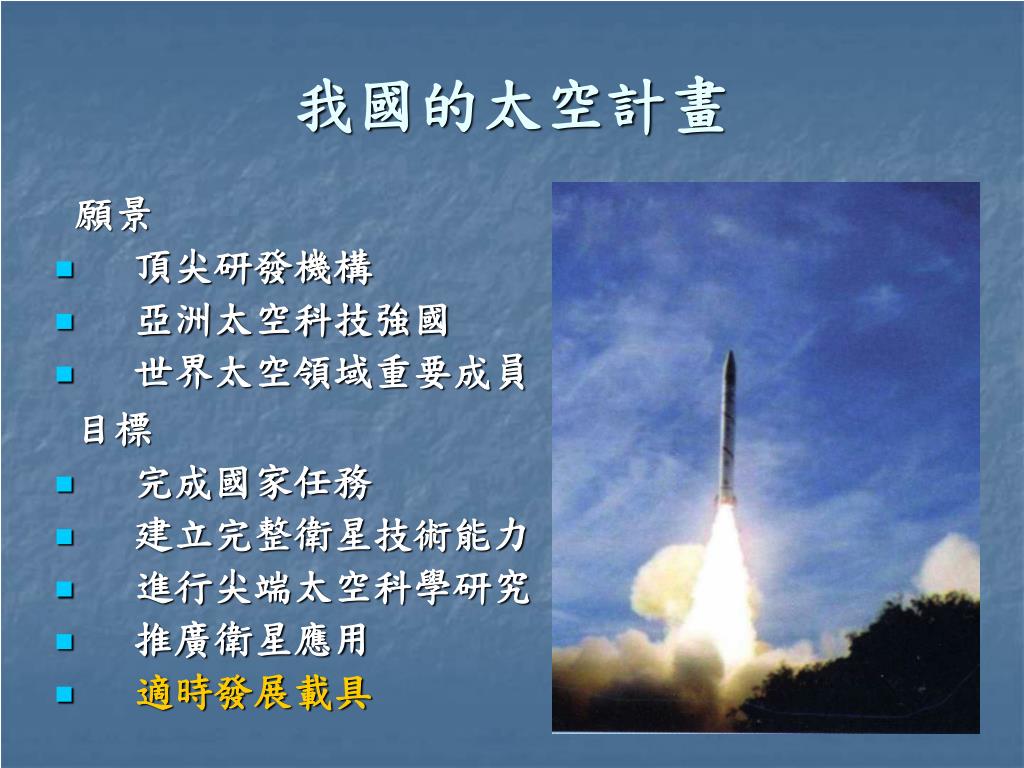 我國的太空計畫

願景

- 頂尖研發機構
- 亞洲太空科技強國
- 世界太空領域重要成員

目標

- 完成國家任務
- 建立完整衛星技術能力
- 進行尖端太空科學研究
- 推廣衛星應用
- 適時發展載具